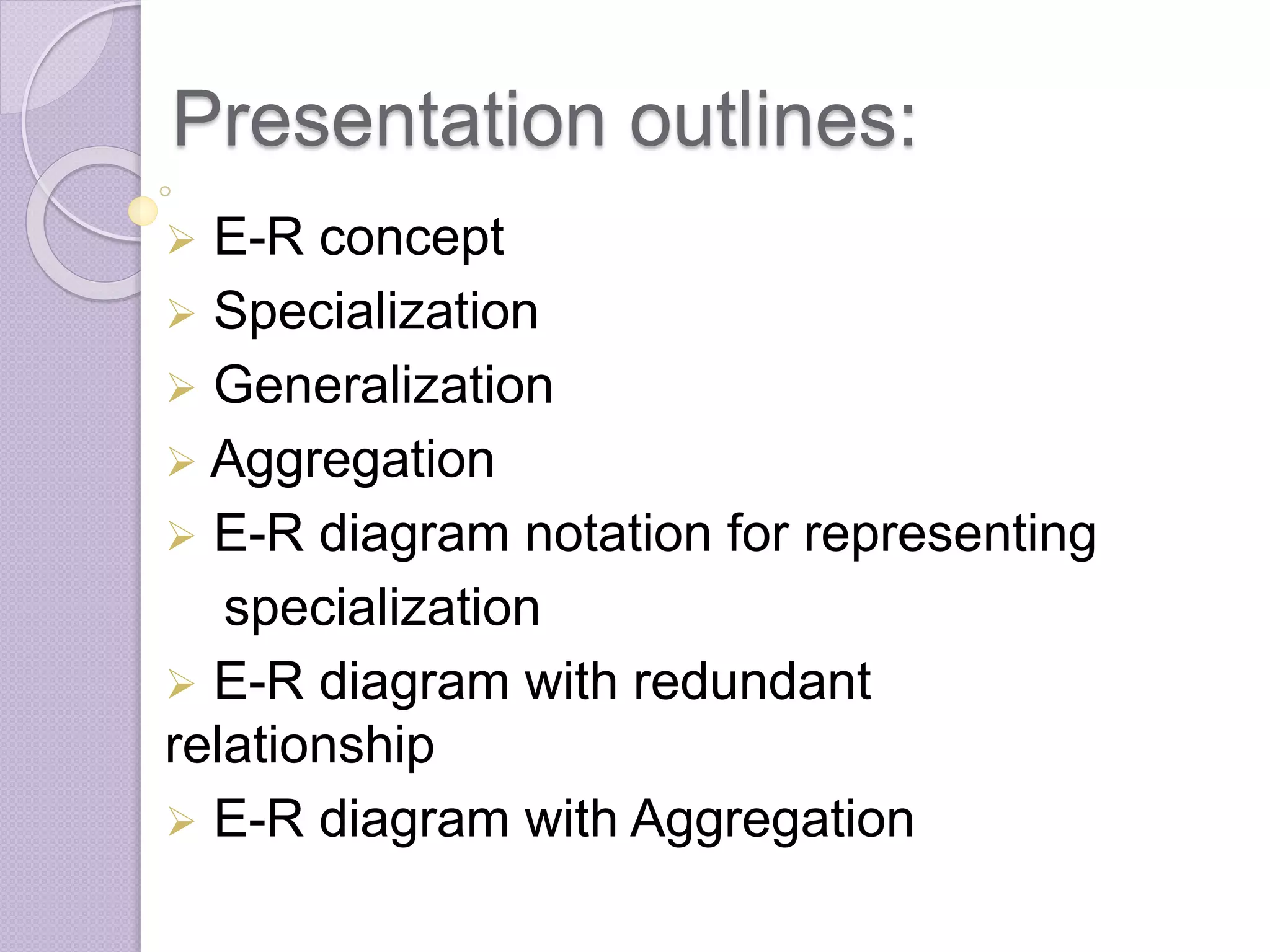 Presentation outlines:

➢ E-R concept
➢ Specialization
➢ Generalization
➢ Aggregation
➢ E-R diagram notation for representing specialization
➢ E-R diagram with redundant relationship
➢ E-R diagram with Aggregation